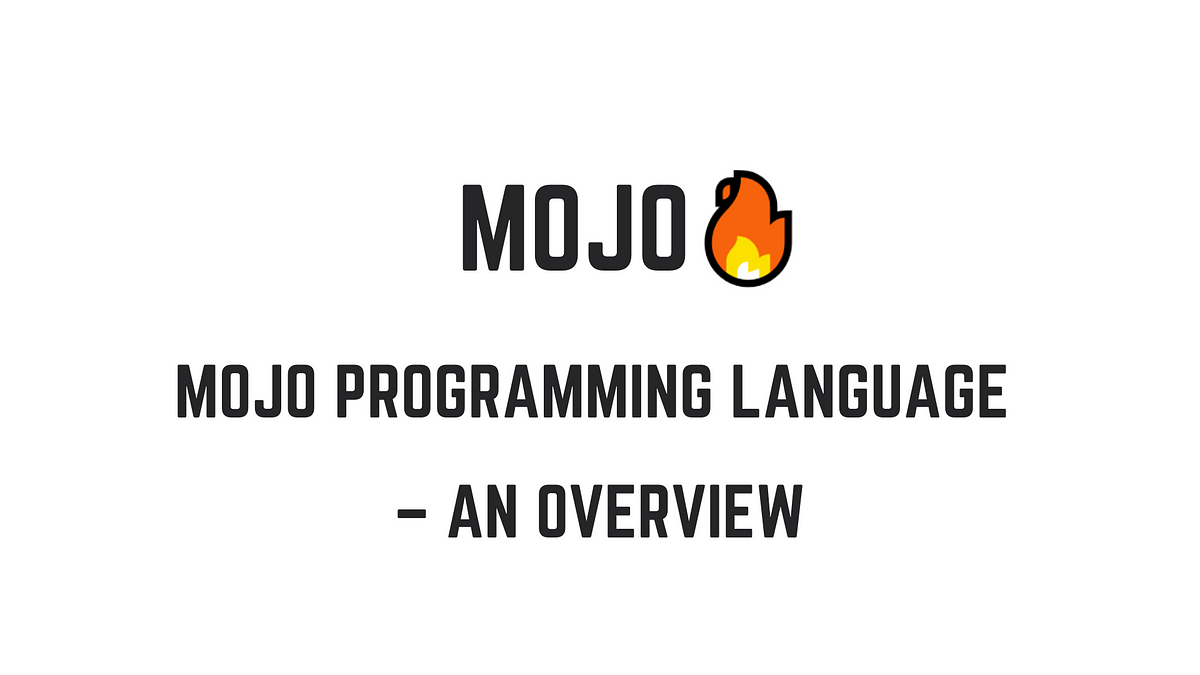 MOJO🔥

MOJO PROGRAMMING LANGUAGE – AN OVERVIEW